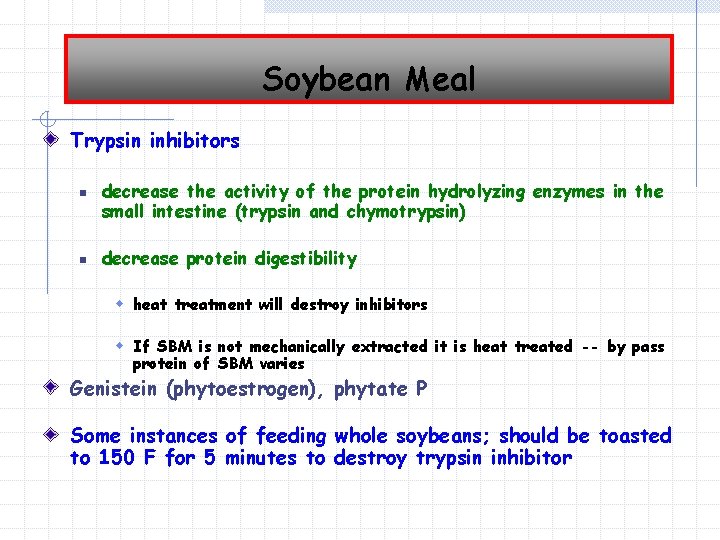 Soybean Meal

Trypsin inhibitors

decrease the activity of the protein hydrolyzing enzymes in the small intestine (trypsin and chymotrypsin)

decrease protein digestibility

heat treatment will destroy inhibitors

If SBM is not mechanically extracted it is heat treated -- by pass protein of SBM varies

Genistein (phytoestrogen), phytate P

Some instances of feeding whole soybeans; should be toasted to 150 F for 5 minutes to destroy trypsin inhibitor